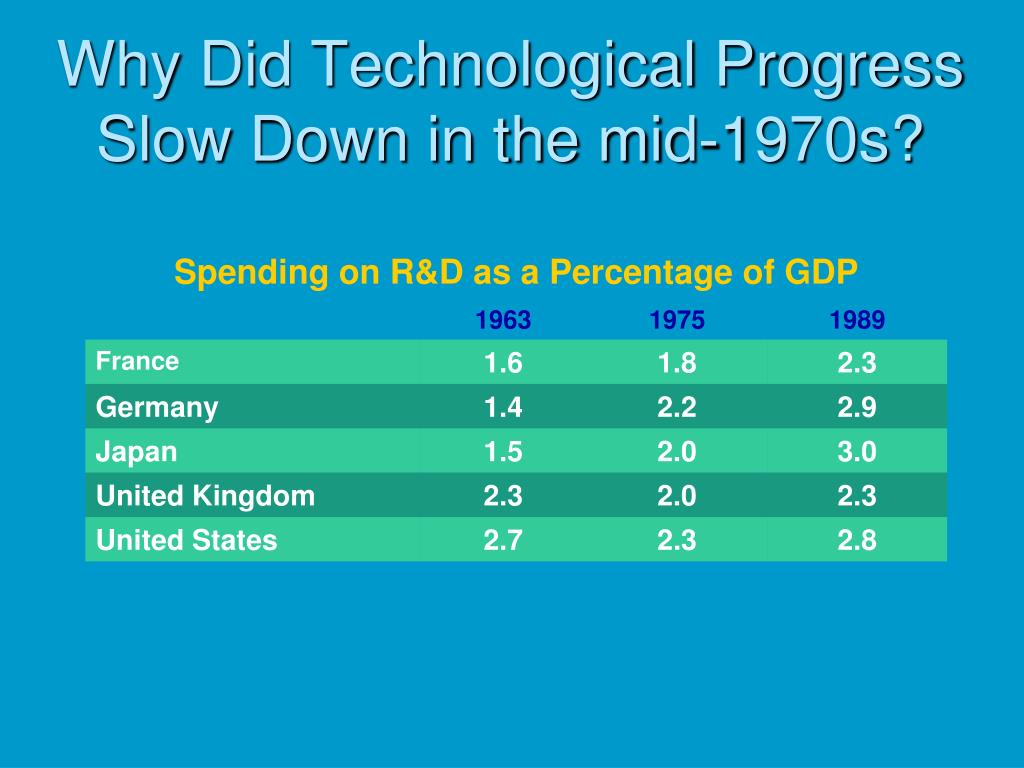 Why Did Technological Progress Slow Down in the mid-1970s?

Spending on R&D as a Percentage of GDP

| | 1963 | 1975 | 1989 |
|---|---|---|---|
| France | 1.6 | 1.8 | 2.3 |
| Germany | 1.4 | 2.2 | 2.9 |
| Japan | 1.5 | 2.0 | 3.0 |
| United Kingdom | 2.3 | 2.0 | 2.3 |
| United States | 2.7 | 2.3 | 2.8 |